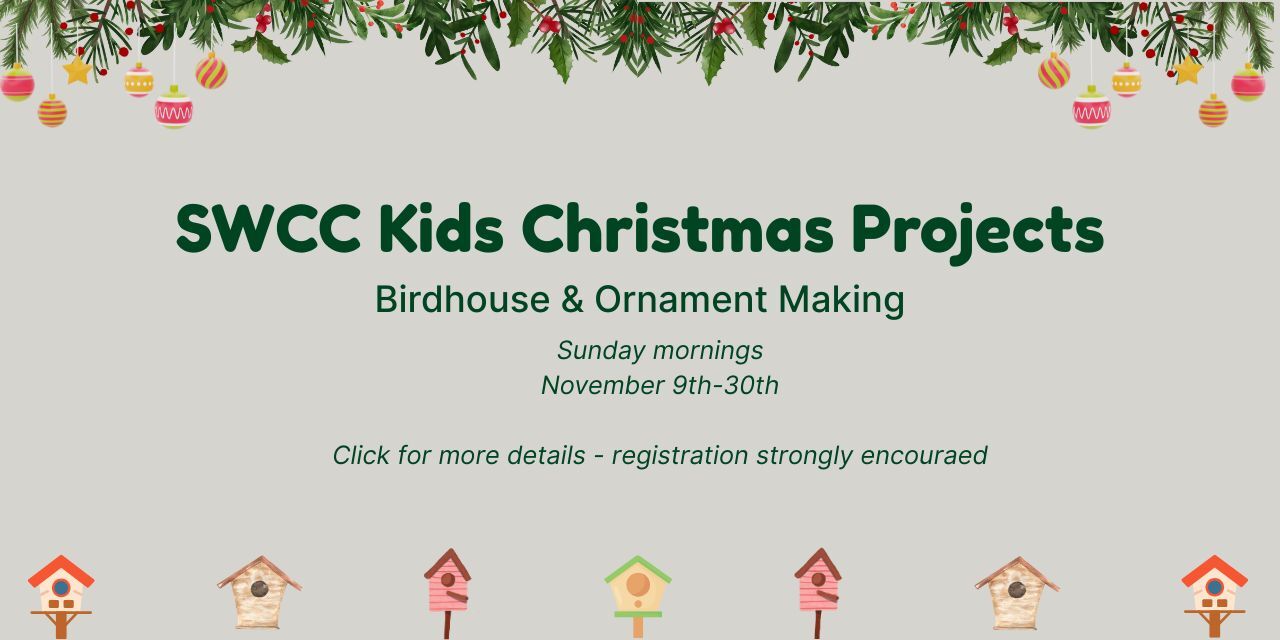 SWCC Kids Christmas Projects

Birdhouse & Ornament Making

Sunday mornings
November 9th-30th

Click for more details - registration strongly encouraed